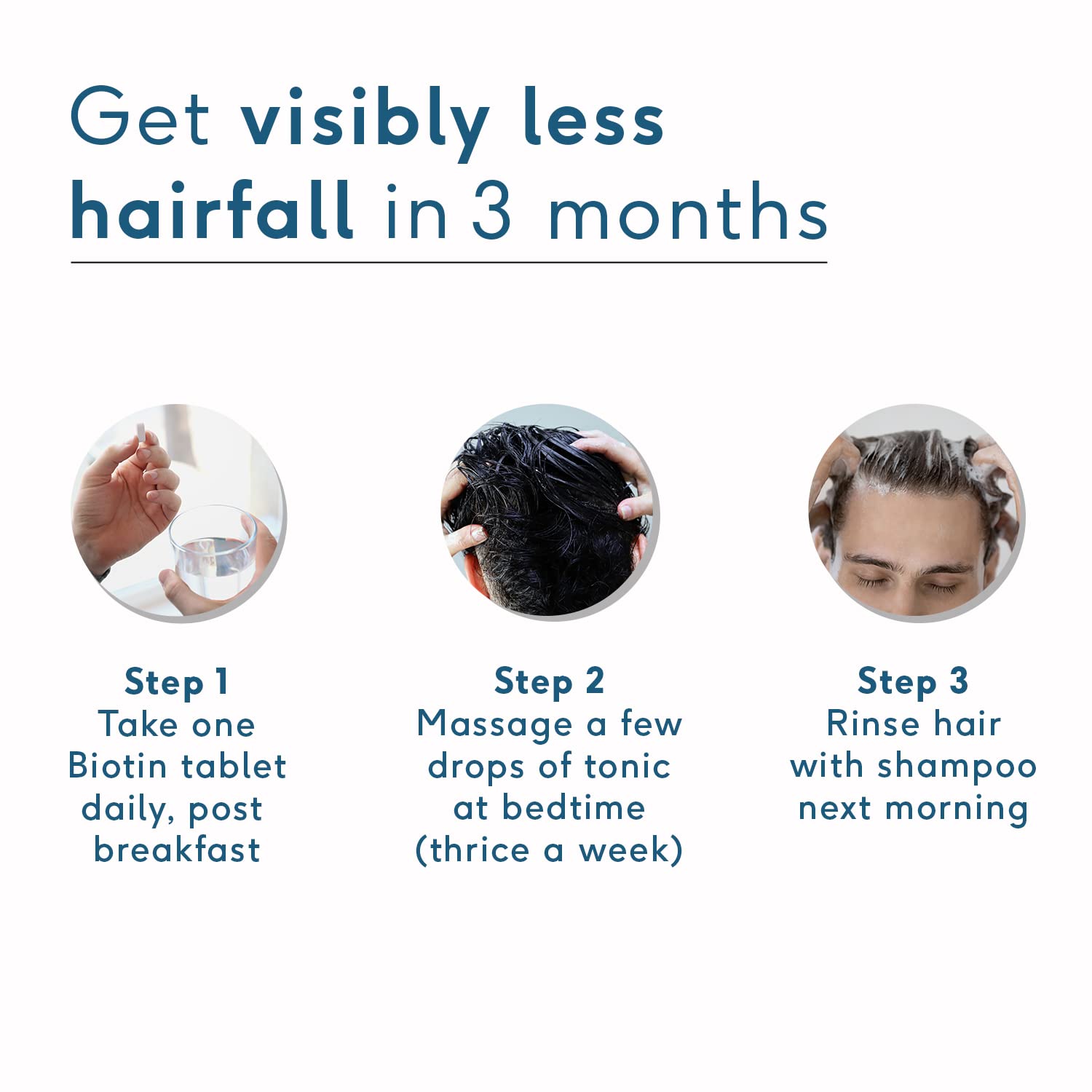 Get visibly less hairfall in 3 months

Step 1
Take one Biotin tablet daily, post breakfast

Step 2
Massage a few drops of tonic at bedtime (thrice a week)

Step 3
Rinse hair with shampoo next morning